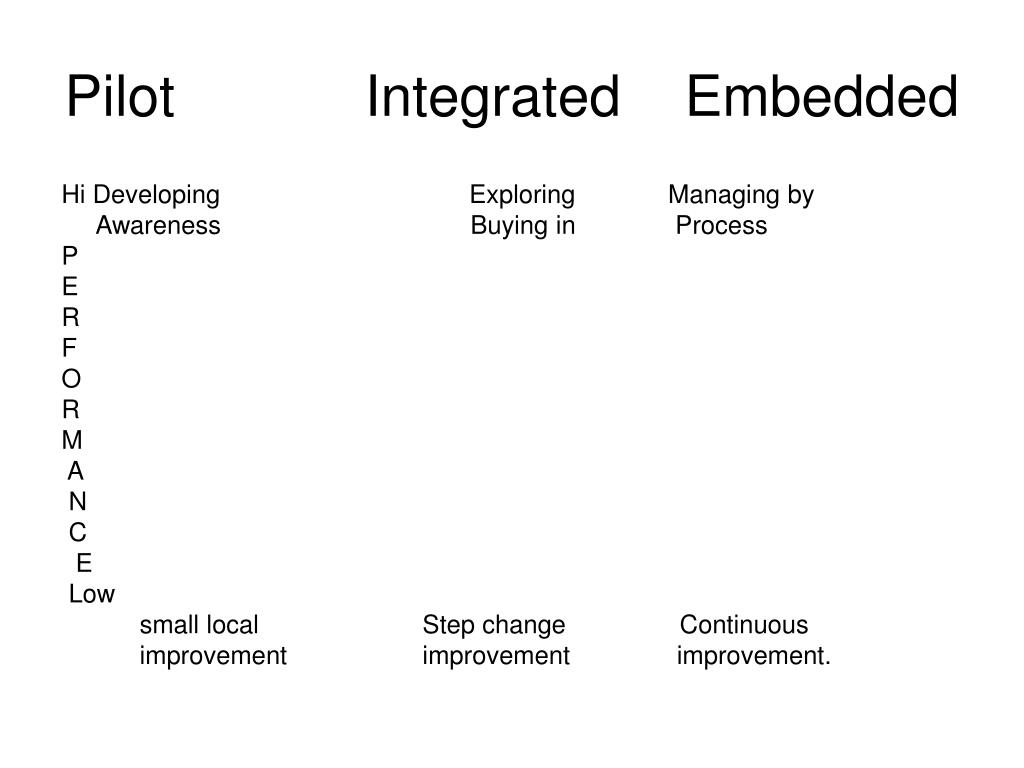 Pilot Integrated Embedded

Hi Developing Exploring Managing by
Awareness Buying in Process
P
E
R
F
O
R
M
A
N
C
E
Low
small local Step change Continuous
improvement improvement improvement.